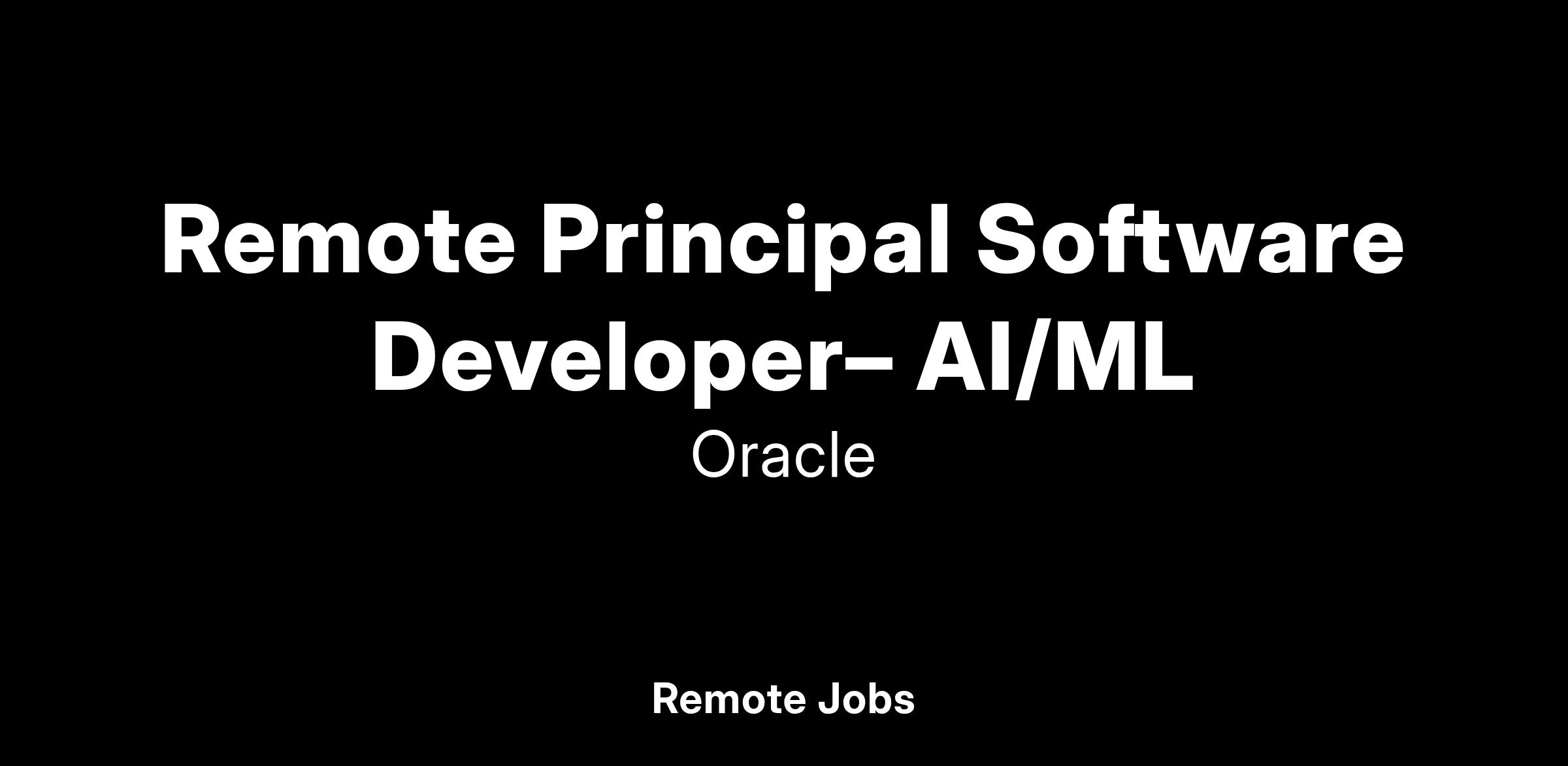 Remote Principal Software Developer– AI/ML

Oracle

Remote Jobs